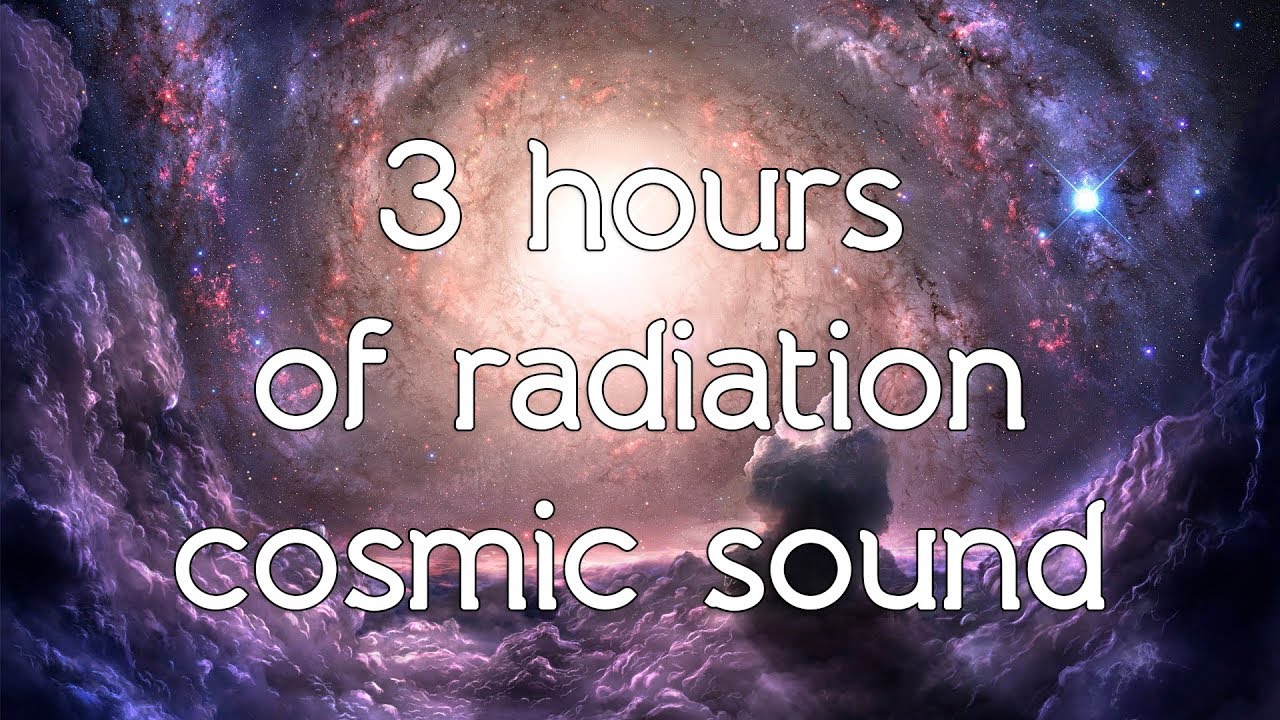 3 hours
of radiation
cosmic sound